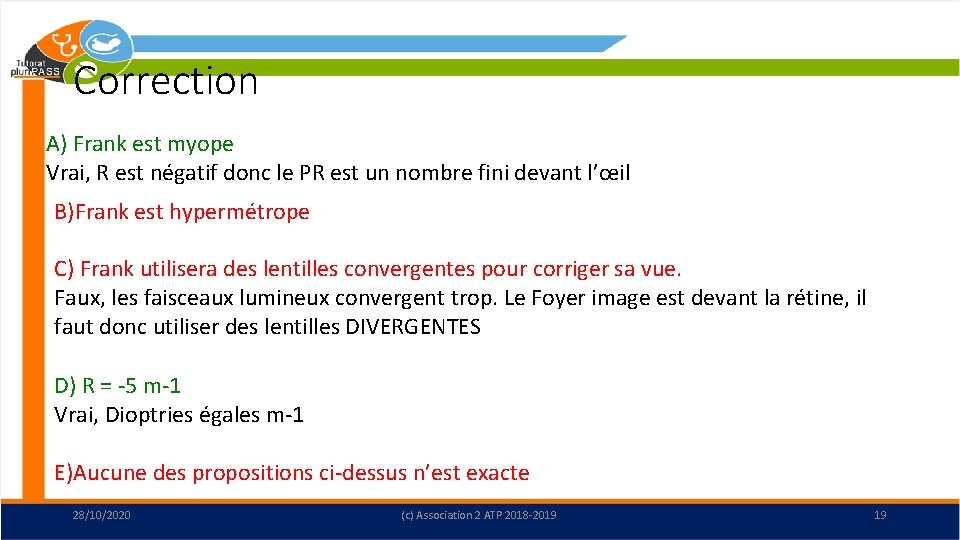 Tutorat pluriPASS

Correction

A) Frank est myope
Vrai, R est négatif donc le PR est un nombre fini devant l'œil

B)Frank est hypermétrope

C) Frank utilisera des lentilles convergentes pour corriger sa vue.
Faux, les faisceaux lumineux convergent trop. Le Foyer image est devant la rétine, il faut donc utiliser des lentilles DIVERGENTES

D) R = -5 m-1
Vrai, Dioptries égales m-1

E)Aucune des propositions ci-dessus n'est exacte

28/10/2020 (c) Association 2 ATP 2018-2019 19